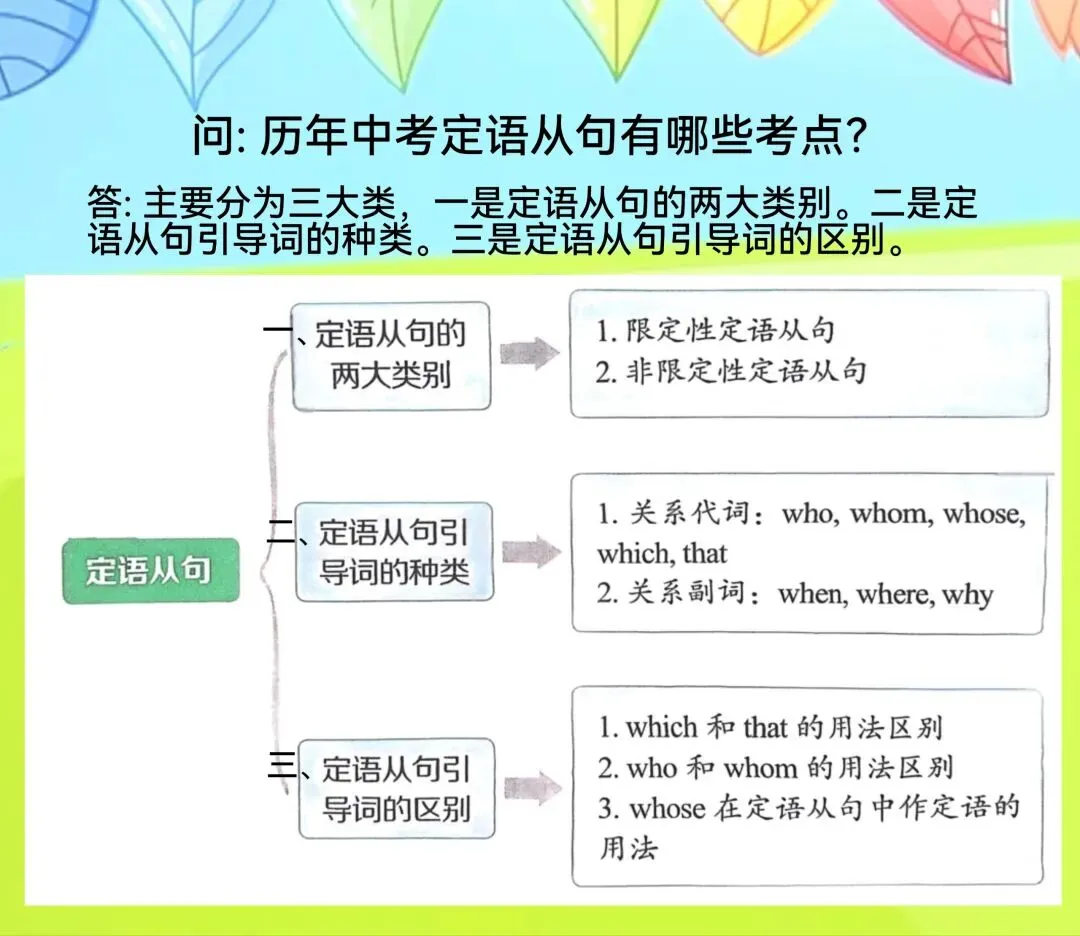 问: 历年中考定语从句有哪些考点?

答: 主要分为三大类，一是定语从句的两大类别。二是定语从句引导词的种类。三是定语从句引导词的区别。

定语从句

一、定语从句的两大类别

1. 限定性定语从句
2. 非限定性定语从句

二、定语从句引导词的种类

1. 关系代词：who, whom, whose, which, that
2. 关系副词：when, where, why

三、定语从句引导词的区别

1. which 和 that 的用法区别
2. who 和 whom 的用法区别
3. whose 在定语从句中作定语的用法